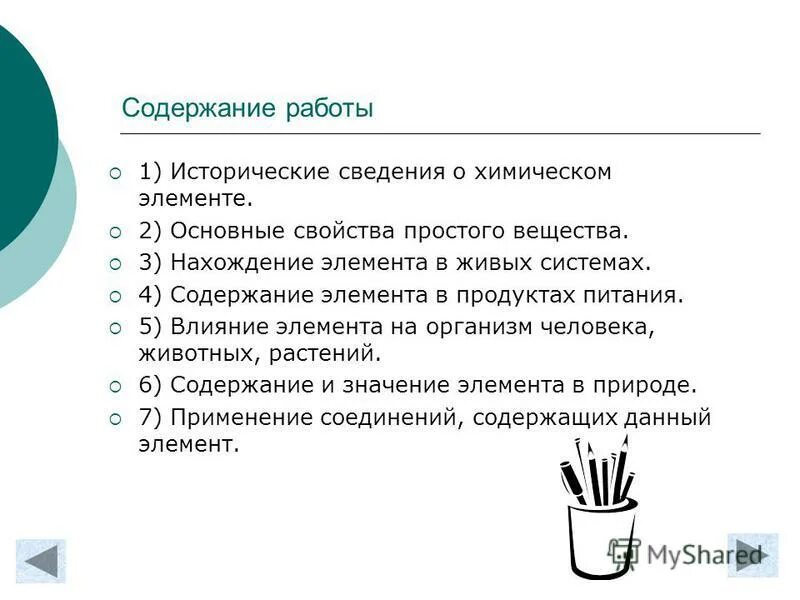 Содержание работы

1) Исторические сведения о химическом элементе.

2) Основные свойства простого вещества.

3) Нахождение элемента в живых системах.

4) Содержание элемента в продуктах питания.

5) Влияние элемента на организм человека, животных, растений.

6) Содержание и значение элемента в природе.

7) Применение соединений, содержащих данный элемент.

MyShared